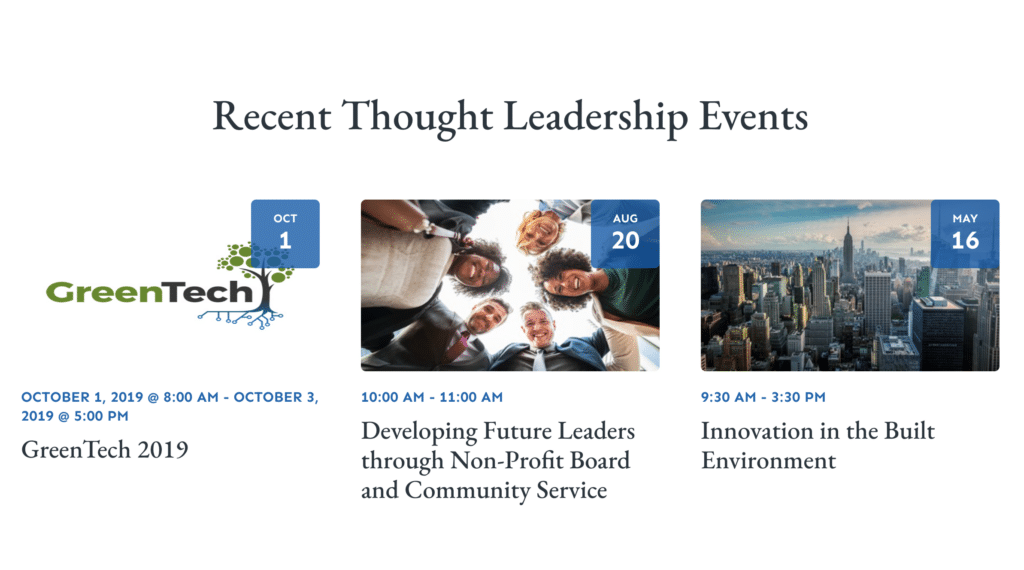 Recent Thought Leadership Events

OCT
1

GreenTech

OCTOBER 1, 2019 @ 8:00 AM - OCTOBER 3, 2019 @ 5:00 PM

GreenTech 2019

AUG
20

10:00 AM - 11:00 AM

Developing Future Leaders through Non-Profit Board and Community Service

MAY
16

9:30 AM - 3:30 PM

Innovation in the Built Environment